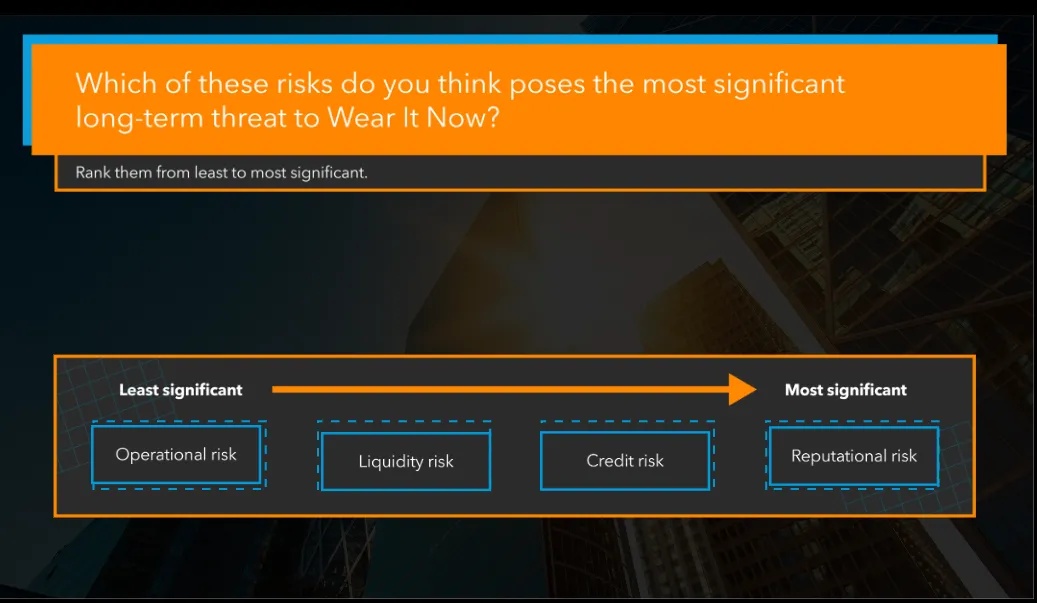 Which of these risks do you think poses the most significant long-term threat to Wear It Now?

Rank them from least to most significant.

Least significant

Most significant

Operational risk

Liquidity risk

Credit risk

Reputational risk